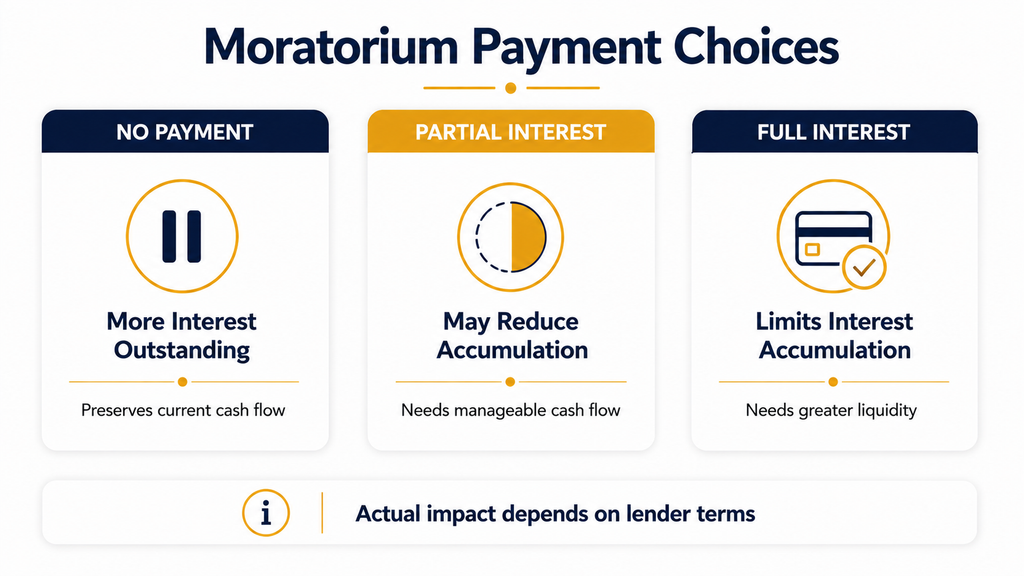 Moratorium Payment Choices

NO PAYMENT

More Interest Outstanding

Preserves current cash flow

PARTIAL INTEREST

May Reduce Accumulation

Needs manageable cash flow

FULL INTEREST

Limits Interest Accumulation

Needs greater liquidity

i

Actual impact depends on lender terms